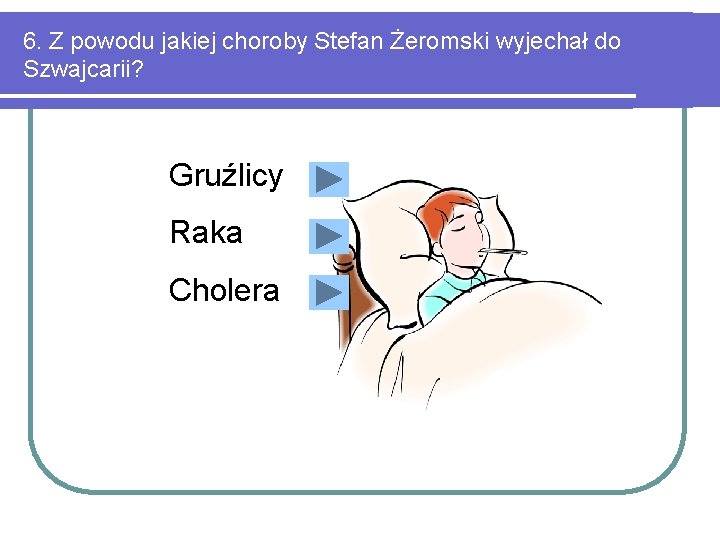 6. Z powodu jakiej choroby Stefan Żeromski wyjechał do Szwajcarii?

Gruźlicy

Raka

Cholera